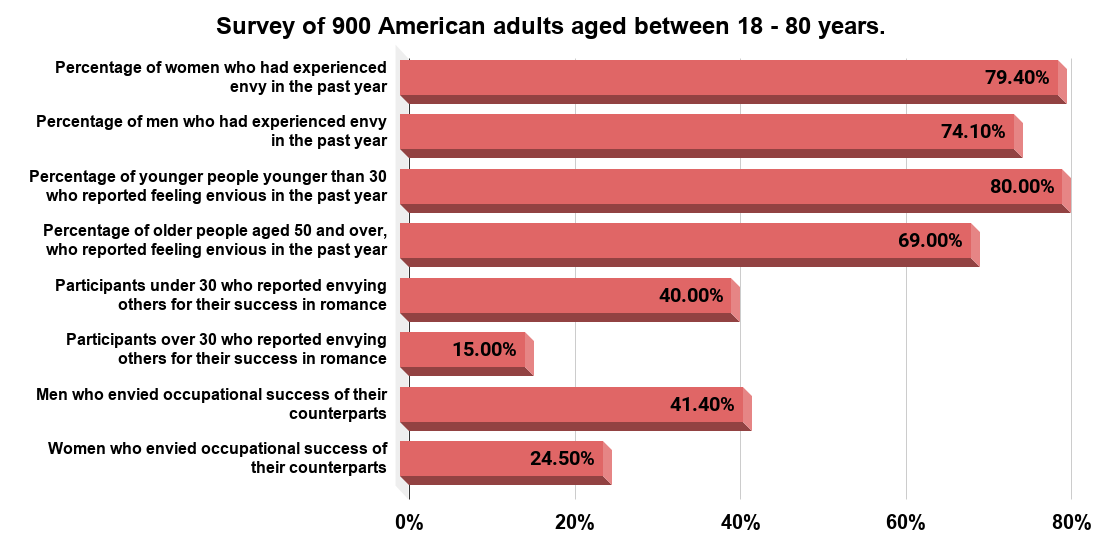 Survey of 900 American adults aged between 18 - 80 years.

Percentage of women who had experienced envy in the past year
79.40%

Percentage of men who had experienced envy in the past year
74.10%

Percentage of younger people younger than 30 who reported feeling envious in the past year
80.00%

Percentage of older people aged 50 and over, who reported feeling envious in the past year
69.00%

Participants under 30 who reported envying others for their success in romance
40.00%

Participants over 30 who reported envying others for their success in romance
15.00%

Men who envied occupational success of their counterparts
41.40%

Women who envied occupational success of their counterparts
24.50%

0% 20% 40% 60% 80%